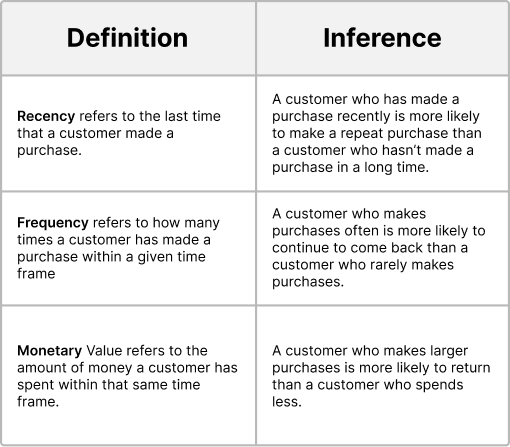 | Definition | Inference |
|---|---|
| Recency refers to the last time that a customer made a purchase. | A customer who has made a purchase recently is more likely to make a repeat purchase than a customer who hasn't made a purchase in a long time. |
| Frequency refers to how many times a customer has made a purchase within a given time frame | A customer who makes purchases often is more likely to continue to come back than a customer who rarely makes purchases. |
| Monetary Value refers to the amount of money a customer has spent within that same time frame. | A customer who makes larger purchases is more likely to return than a customer who spends less. |